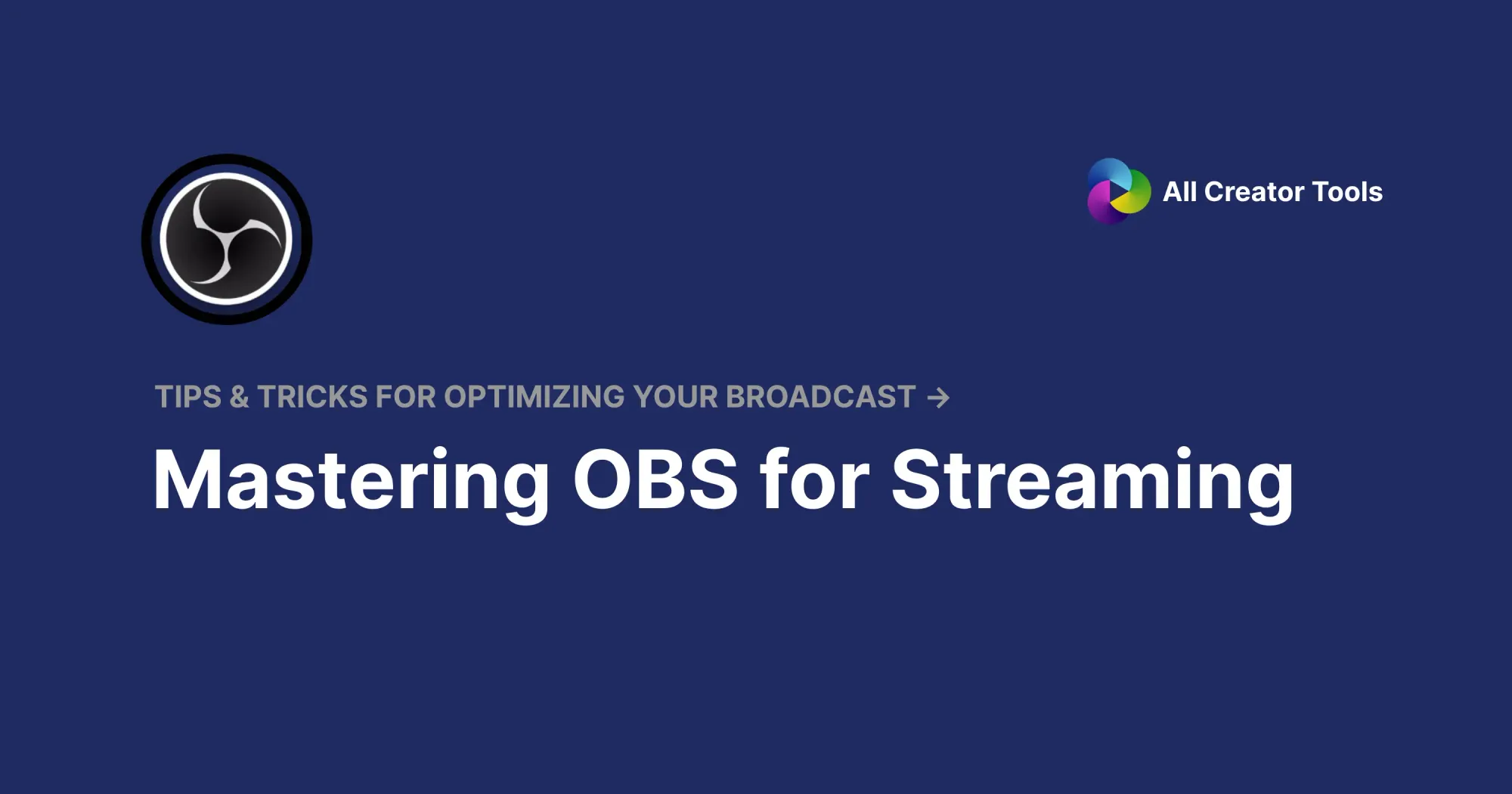 All Creator Tools

TIPS & TRICKS FOR OPTIMIZING YOUR BROADCAST →

Mastering OBS for Streaming